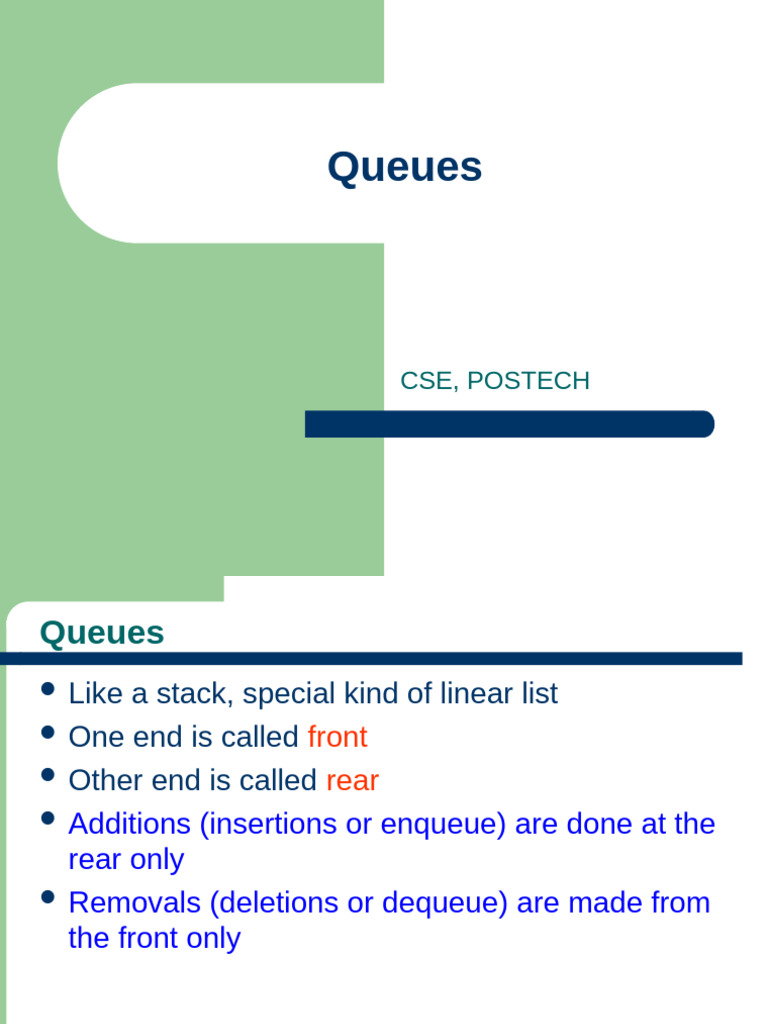 Queues

CSE, POSTECH

Queues

- Like a stack, special kind of linear list
- One end is called front
- Other end is called rear
- Additions (insertions or enqueue) are done at the rear only
- Removals (deletions or dequeue) are made from the front only